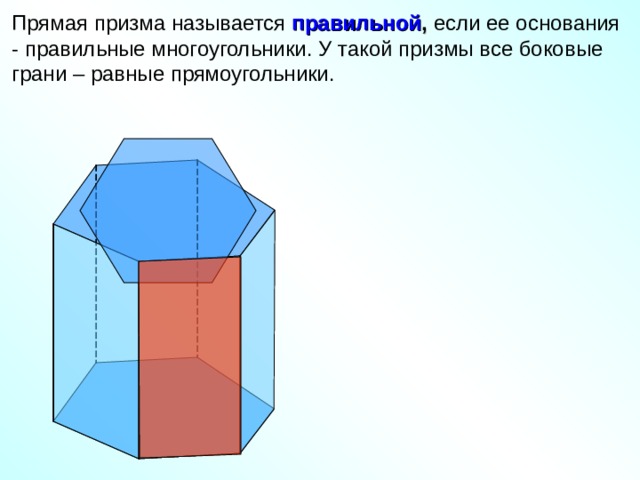 Прямая призма называется правильной, если ее основания - правильные многоугольники. У такой призмы все боковые грани – равные прямоугольники.